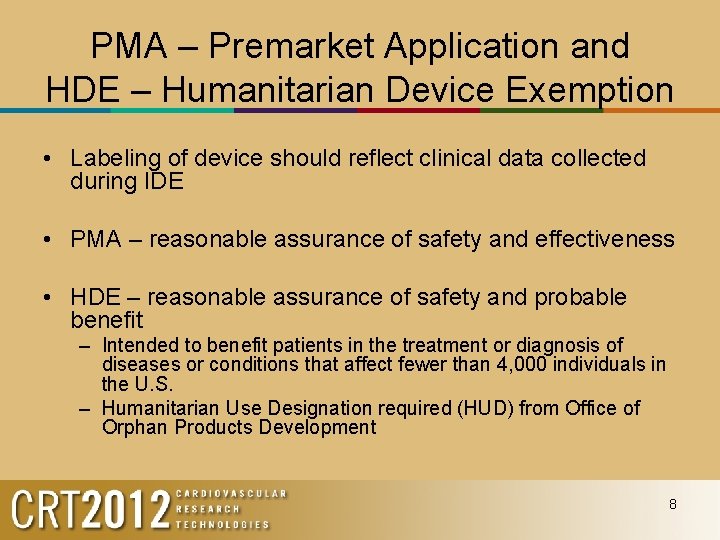 PMA – Premarket Application and HDE – Humanitarian Device Exemption

• Labeling of device should reflect clinical data collected during IDE

• PMA – reasonable assurance of safety and effectiveness

• HDE – reasonable assurance of safety and probable benefit
– Intended to benefit patients in the treatment or diagnosis of diseases or conditions that affect fewer than 4,000 individuals in the U.S.
– Humanitarian Use Designation required (HUD) from Office of Orphan Products Development

CRT2012 CARDIOVASCULAR RESEARCH TECHNOLOGIES

8